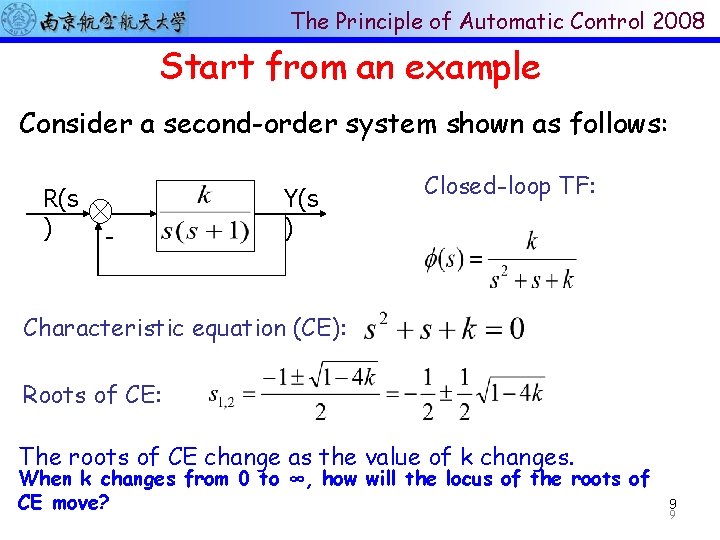 南京航空航天大学

The Principle of Automatic Control 2008

Start from an example

Consider a second-order system shown as follows:

R(s)

-

$\frac{k}{s(s+1)}$

Y(s)

Closed-loop TF:

$\phi(s) = \frac{k}{s^2+s+k}$

Characteristic equation (CE): $s^2+s+k=0$

Roots of CE: $s_{1,2} = \frac{-1 \pm \sqrt{1-4k}}{2} = -\frac{1}{2} \pm \frac{1}{2}\sqrt{1-4k}$

The roots of CE change as the value of k changes.

When k changes from 0 to ∞, how will the locus of the roots of CE move?

9

9